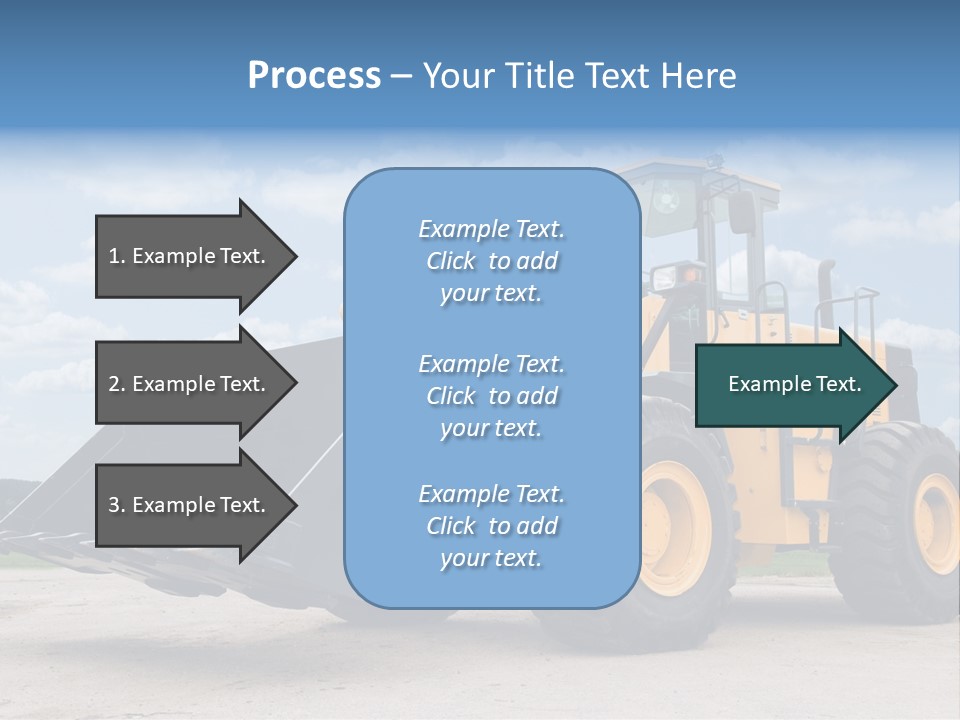 Process – Your Title Text Here

1. Example Text.

2. Example Text.

3. Example Text.

Example Text. Click to add your text.

Example Text. Click to add your text.

Example Text. Click to add your text.

Example Text.